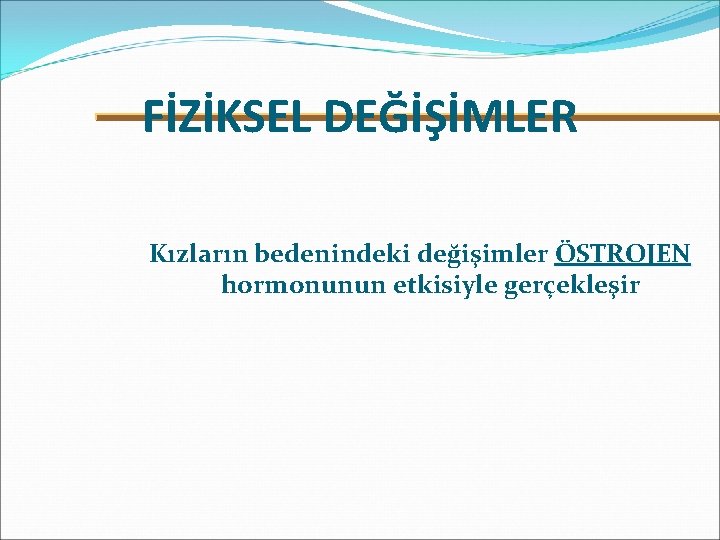 FİZİKSEL DEĞİŞİMLER

Kızların bedenindeki değişimler ÖSTROJEN hormonunun etkisiyle gerçekleşir